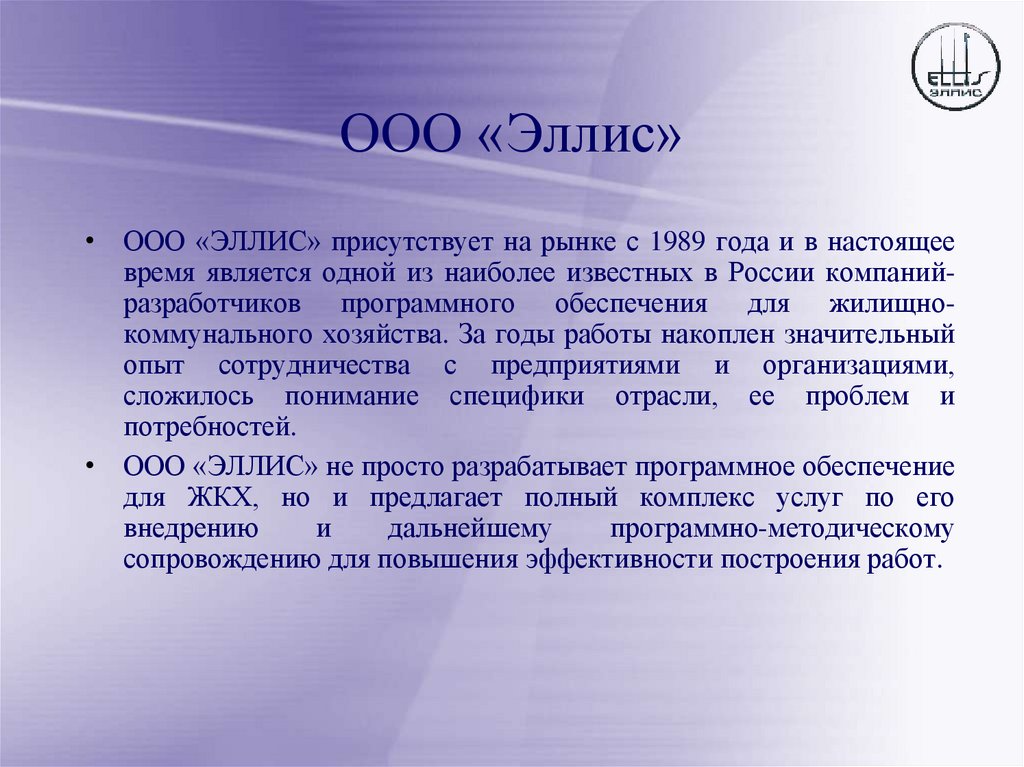 ELLIS
ЭЛЛИС

ООО «Эллис»

• ООО «ЭЛЛИС» присутствует на рынке с 1989 года и в настоящее время является одной из наиболее известных в России компаний-разработчиков программного обеспечения для жилищно-коммунального хозяйства. За годы работы накоплен значительный опыт сотрудничества с предприятиями и организациями, сложилось понимание специфики отрасли, ее проблем и потребностей.

• ООО «ЭЛЛИС» не просто разрабатывает программное обеспечение для ЖКХ, но и предлагает полный комплекс услуг по его внедрению и дальнейшему программно-методическому сопровождению для повышения эффективности построения работ.